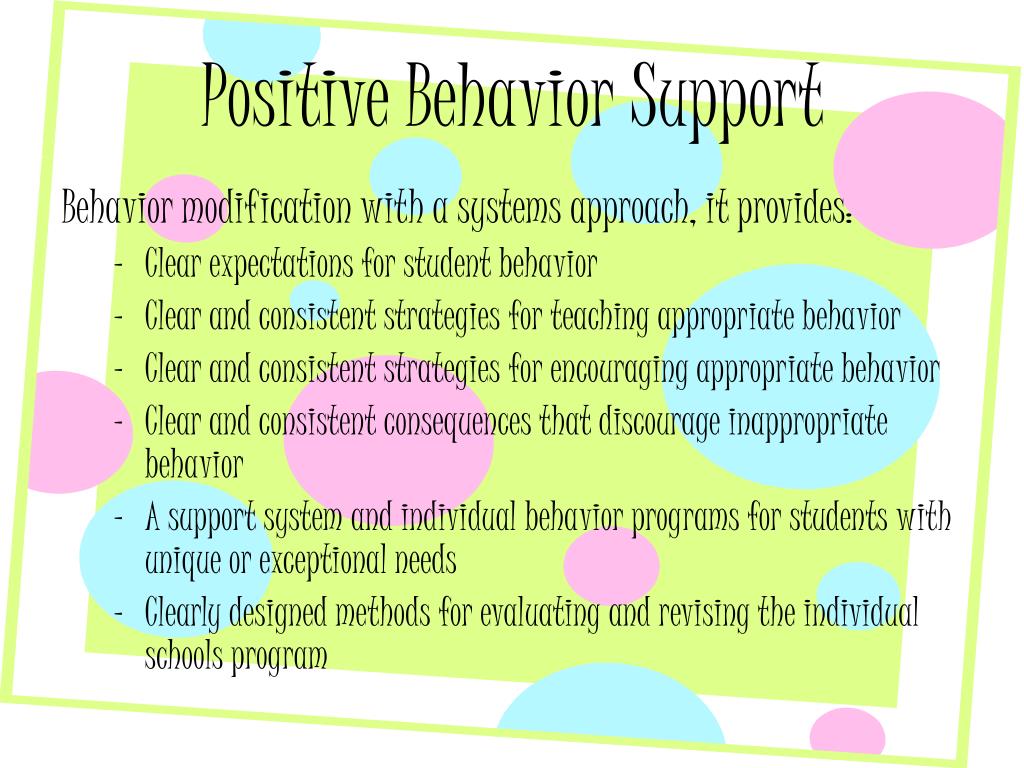 Positive Behavior Support

Behavior modification with a systems approach, it provides:

- Clear expectations for student behavior
- Clear and consistent strategies for teaching appropriate behavior
- Clear and consistent strategies for encouraging appropriate behavior
- Clear and consistent consequences that discourage inappropriate behavior
- A support system and individual behavior programs for students with unique or exceptional needs
- Clearly designed methods for evaluating and revising the individual schools program